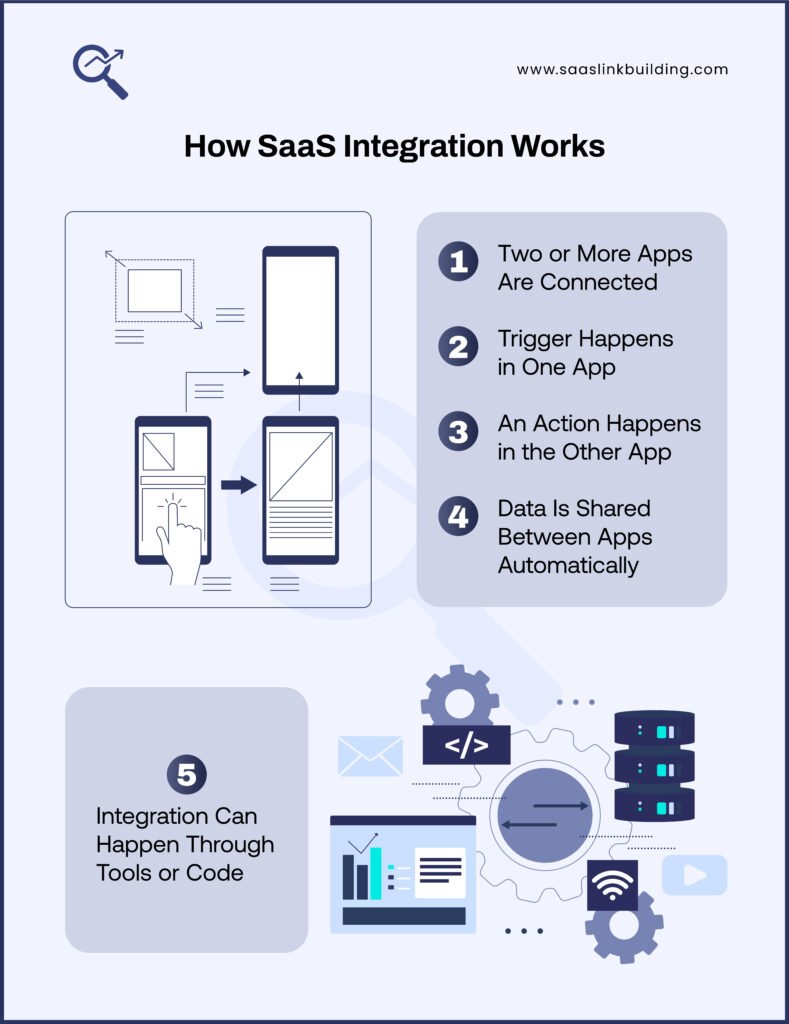 www.saaslinkbuilding.com

How SaaS Integration Works

1 Two or More Apps Are Connected

2 Trigger Happens in One App

3 An Action Happens in the Other App

4 Data Is Shared Between Apps Automatically

5 Integration Can Happen Through Tools or Code

</>